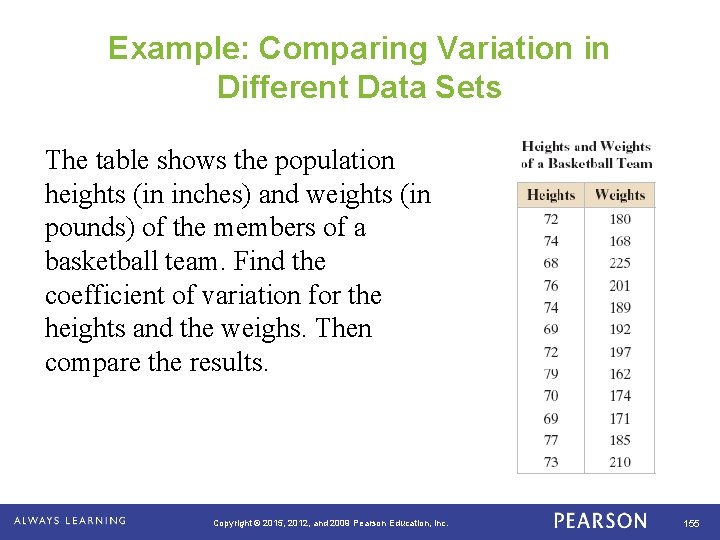 Example: Comparing Variation in Different Data Sets

The table shows the population heights (in inches) and weights (in pounds) of the members of a basketball team. Find the coefficient of variation for the heights and the weighs. Then compare the results.

Heights and Weights of a Basketball Team

| Heights | Weights |
|---|---|
| 72 | 180 |
| 74 | 168 |
| 68 | 225 |
| 76 | 201 |
| 74 | 189 |
| 69 | 192 |
| 72 | 197 |
| 79 | 162 |
| 70 | 174 |
| 69 | 171 |
| 77 | 185 |
| 73 | 210 |

ALWAYS LEARNING

Copyright © 2015, 2012, and 2009 Pearson Education, Inc.

PEARSON

155